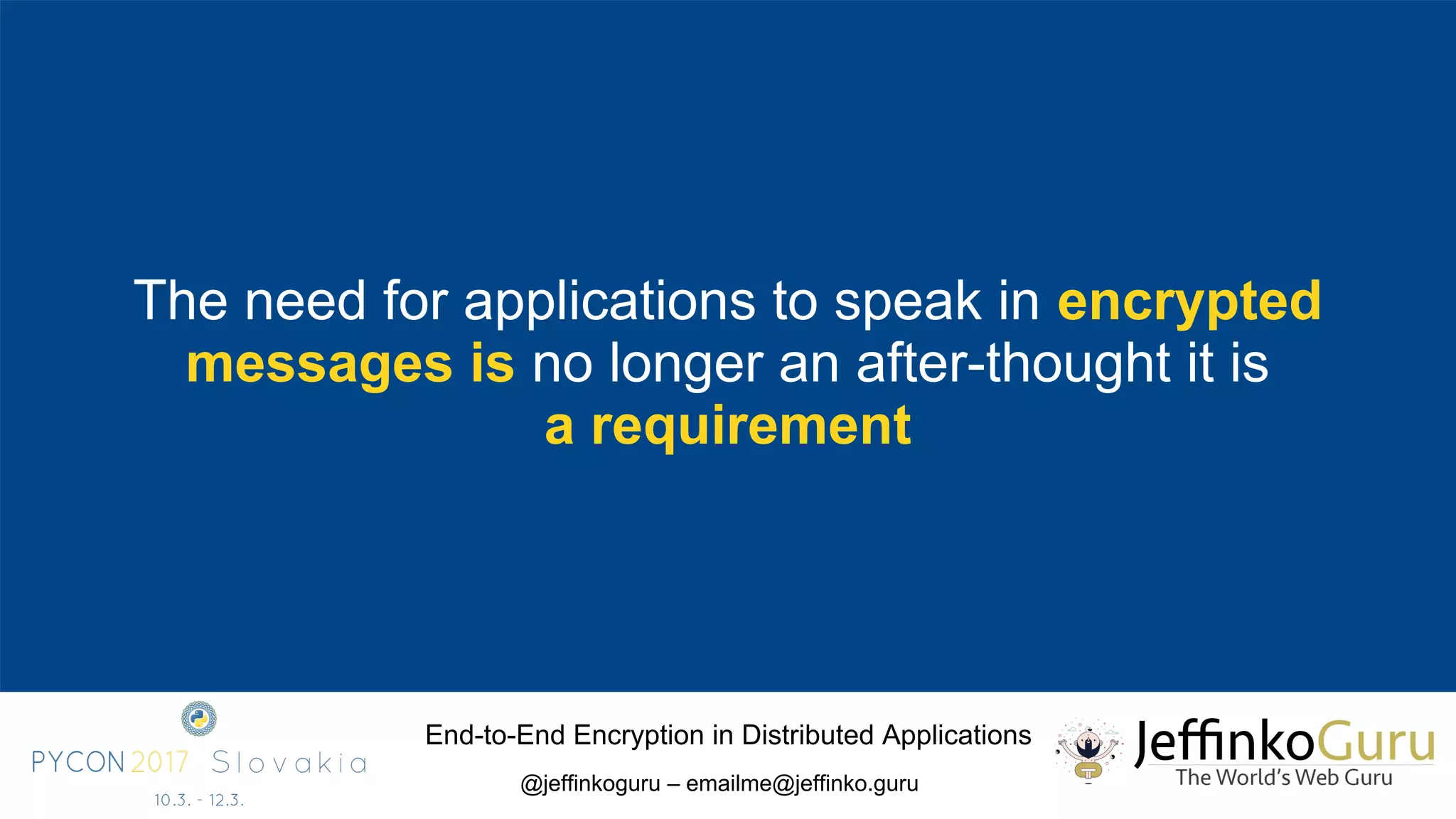 The need for applications to speak in encrypted messages is no longer an after-thought it is a requirement

PYCON 2017 Slovakia
10.3. - 12.3.

End-to-End Encryption in Distributed Applications

@jeffinkoguru – emailme@jeffinko.guru

JeffinkoGuru
The World's Web Guru